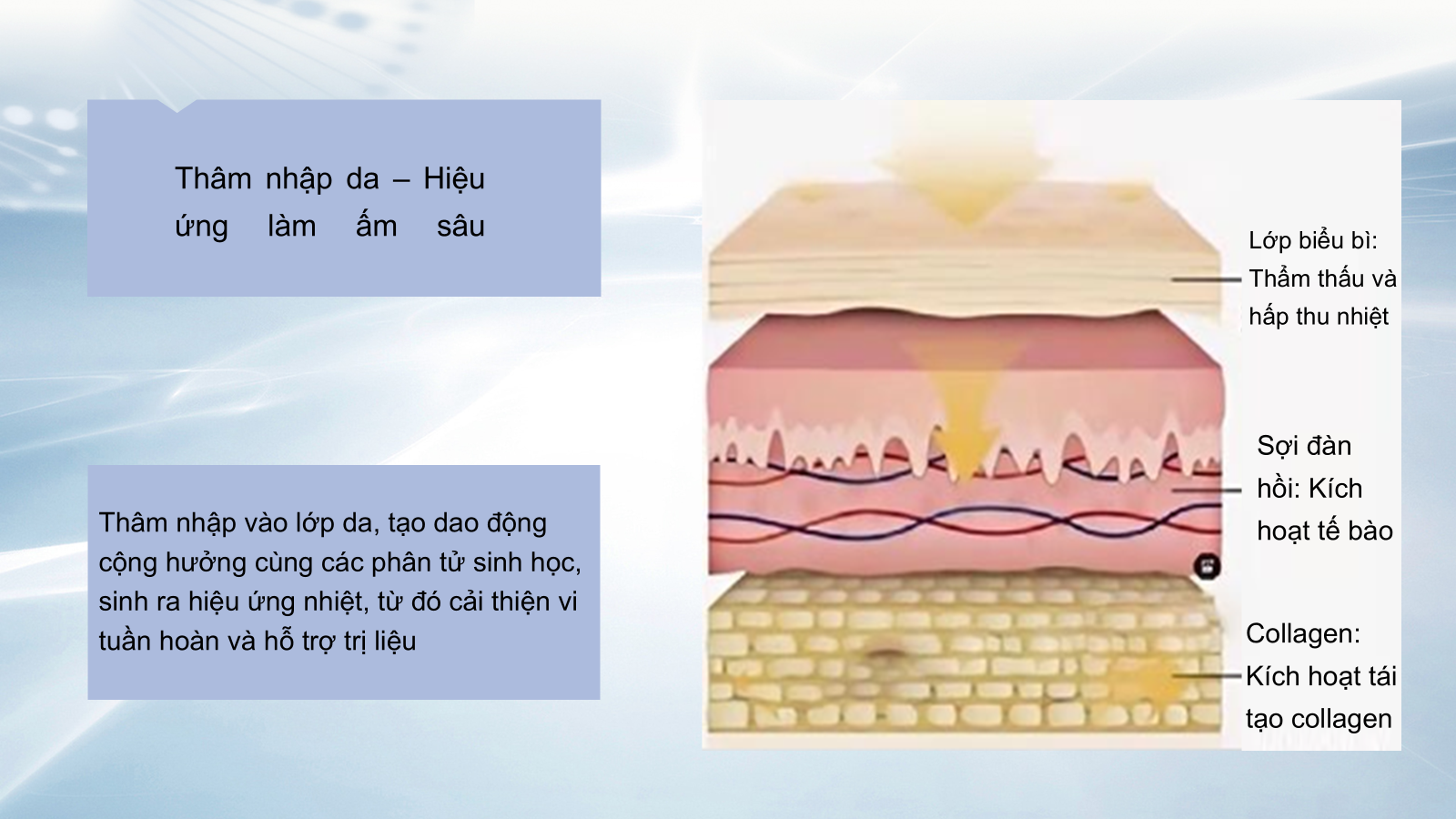 Thâm nhập da – Hiệu ứng làm ấm sâu

Thâm nhập vào lớp da, tạo dao động cộng hưởng cùng các phân tử sinh học, sinh ra hiệu ứng nhiệt, từ đó cải thiện vi tuần hoàn và hỗ trợ trị liệu

Lớp biểu bì: Thẩm thấu và hấp thu nhiệt

Sợi đàn hồi: Kích hoạt tế bào

Collagen: Kích hoạt tái tạo collagen